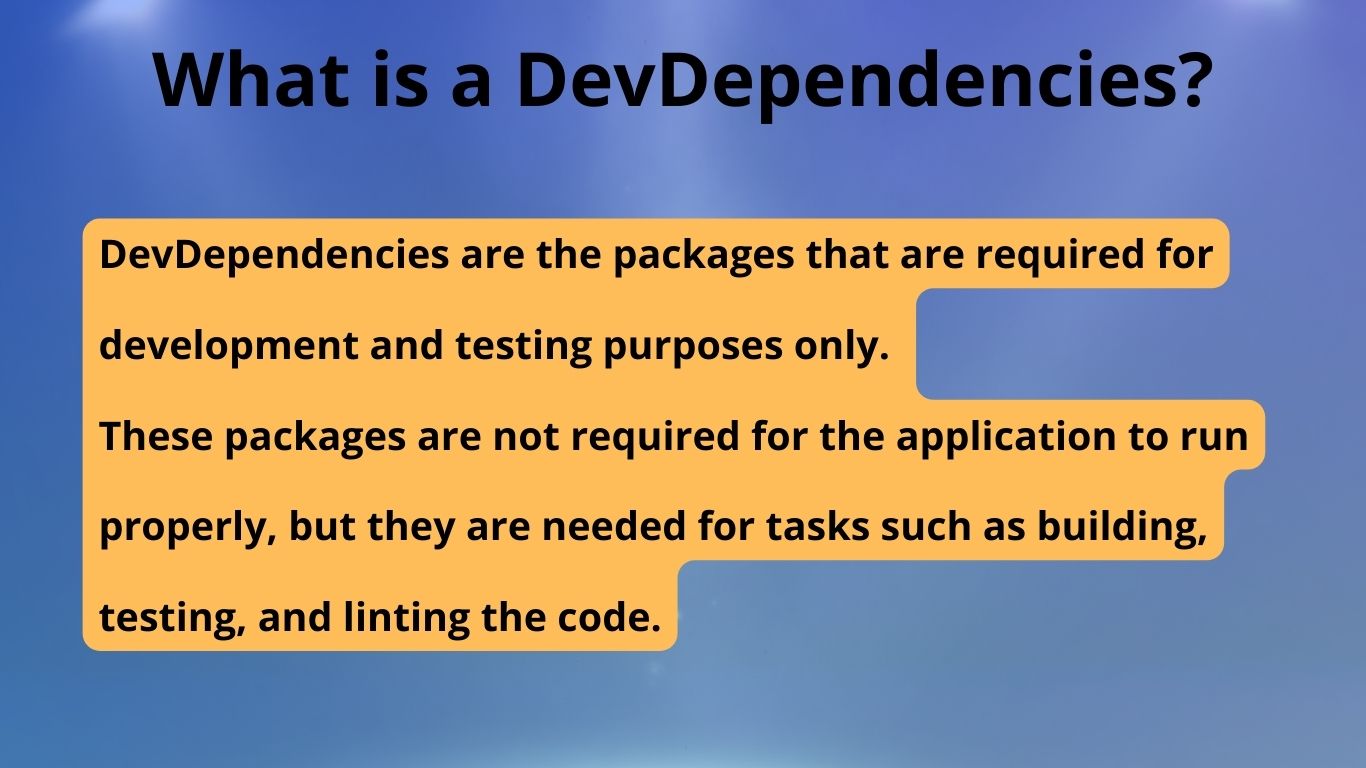 What is a DevDependencies?

DevDependencies are the packages that are required for development and testing purposes only.
These packages are not required for the application to run properly, but they are needed for tasks such as building, testing, and linting the code.